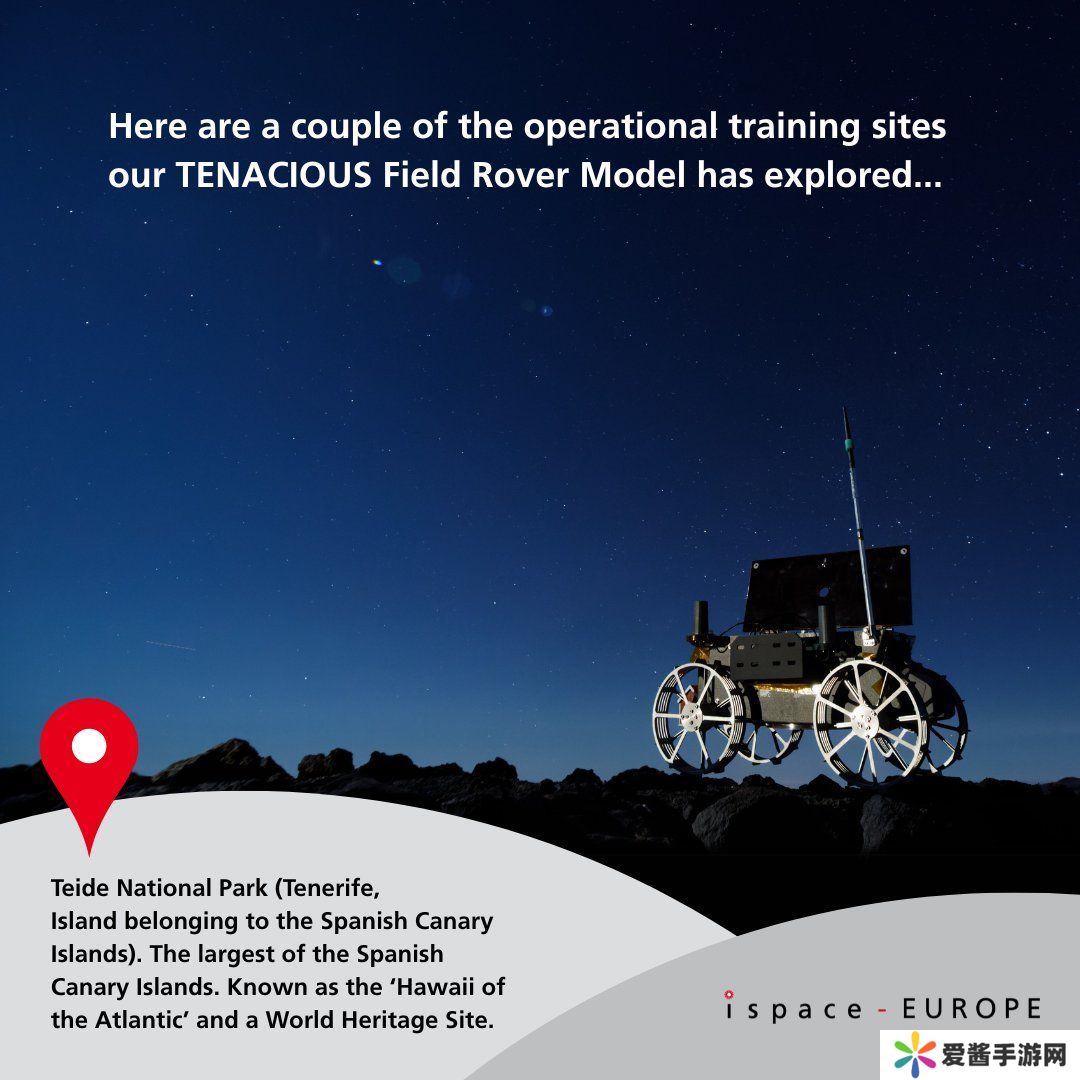 Here are a couple of the operational training sites our TENACIOUS Field Rover Model has explored...

Teide National Park (Tenerife, Island belonging to the Spanish Canary Islands). The largest of the Spanish Canary Islands. Known as the 'Hawaii of the Atlantic' and a World Heritage Site.

ispace - EUROPE

爱酱手游网